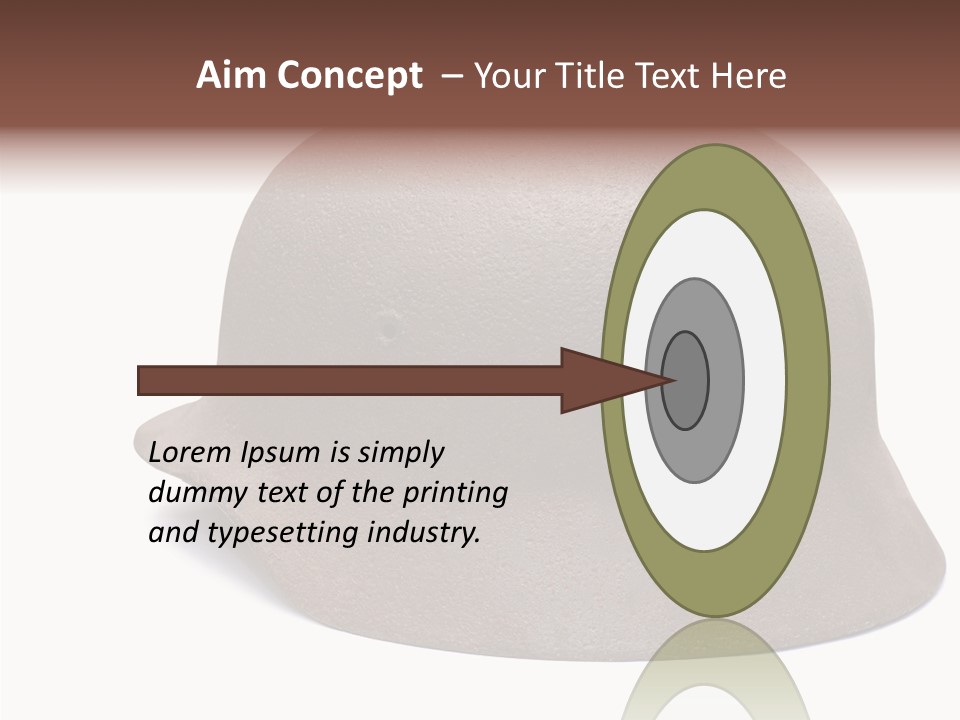 Aim Concept – Your Title Text Here

Lorem Ipsum is simply dummy text of the printing and typesetting industry.